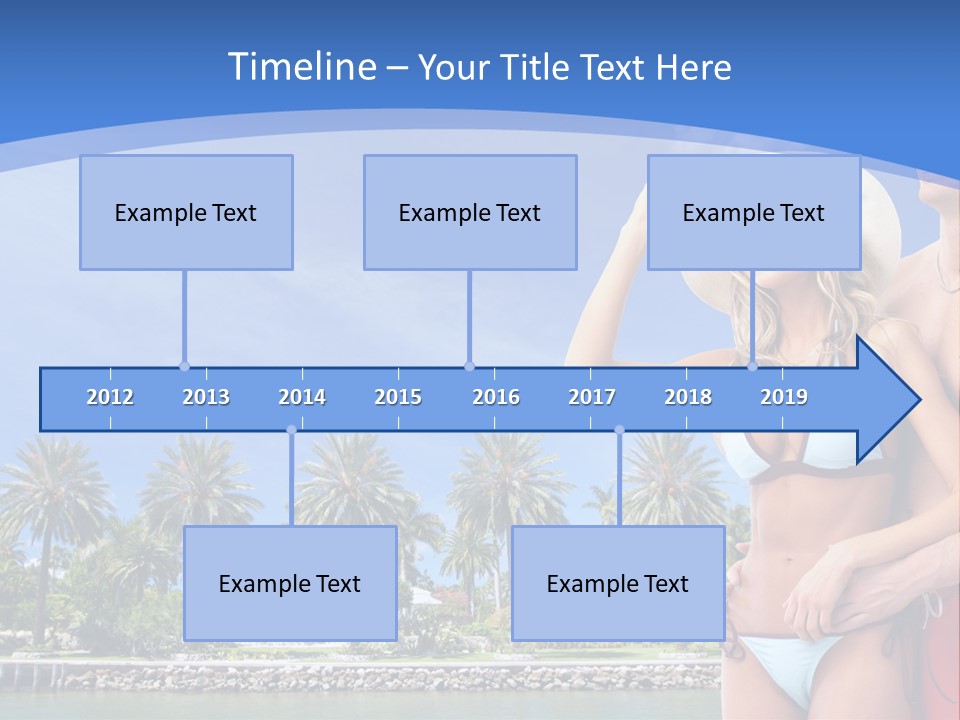 Timeline – Your Title Text Here

Example Text

Example Text

Example Text

2012 2013 2014 2015 2016 2017 2018 2019

Example Text

Example Text